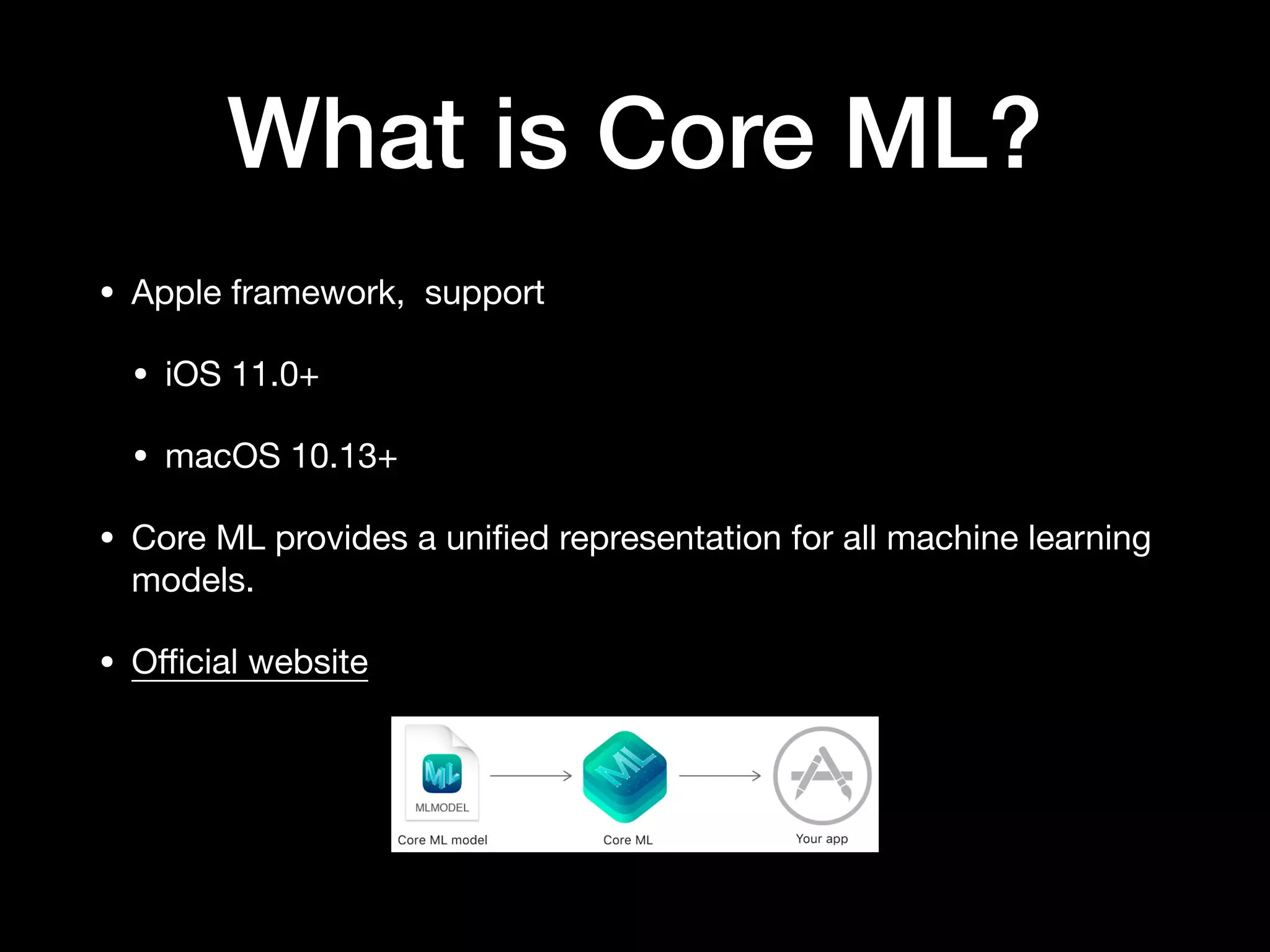 What is Core ML?

• Apple framework, support

• iOS 11.0+

• macOS 10.13+

• Core ML provides a unified representation for all machine learning models.

• Official website

ML
MLMODEL
Core ML model

ML
Core ML

Your app